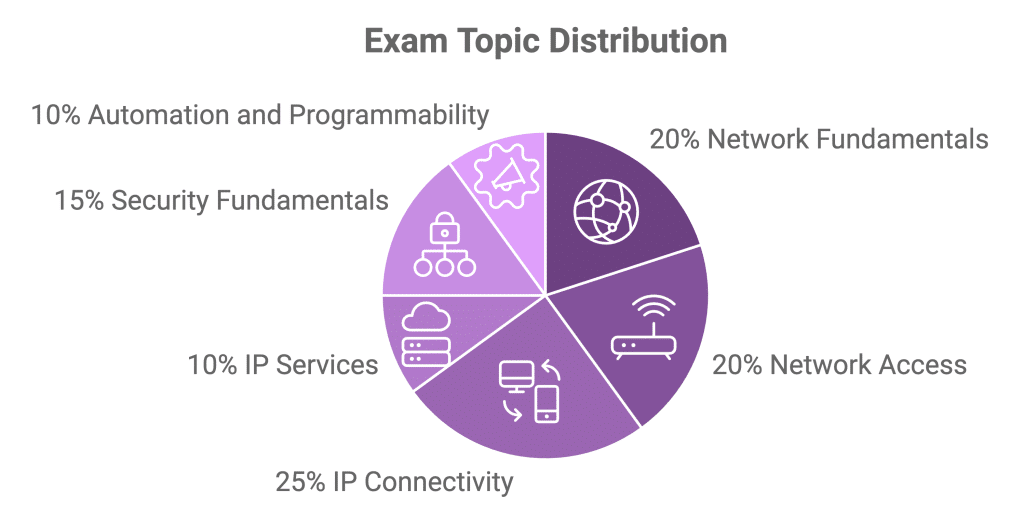 Exam Topic Distribution

10% Automation and Programmability

20% Network Fundamentals

15% Security Fundamentals

10% IP Services

20% Network Access

25% IP Connectivity